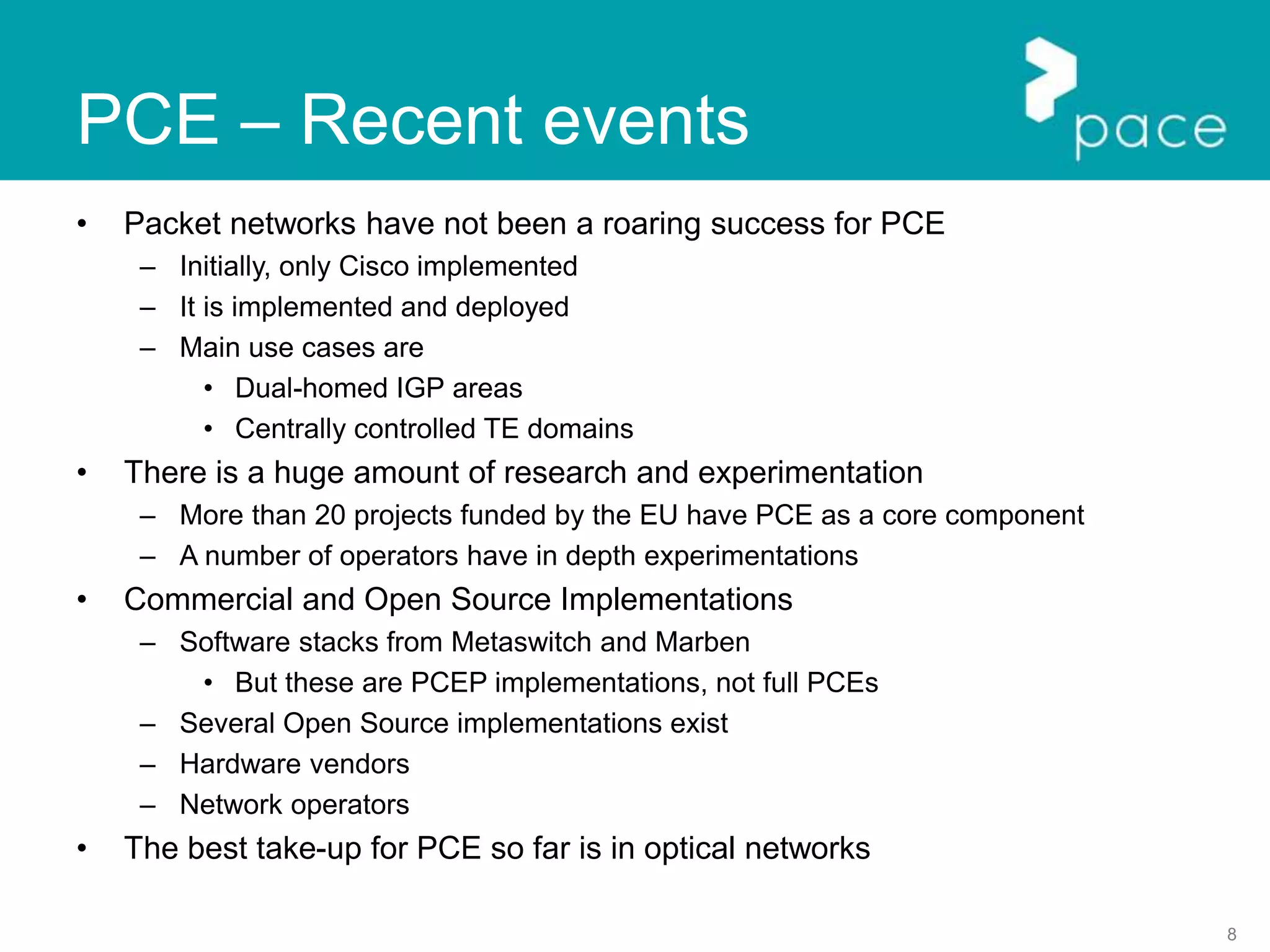 PCE – Recent events

pace

• Packet networks have not been a roaring success for PCE
– Initially, only Cisco implemented
– It is implemented and deployed
– Main use cases are
• Dual-homed IGP areas
• Centrally controlled TE domains
• There is a huge amount of research and experimentation
– More than 20 projects funded by the EU have PCE as a core component
– A number of operators have in depth experimentations
• Commercial and Open Source Implementations
– Software stacks from Metaswitch and Marben
• But these are PCEP implementations, not full PCEs
– Several Open Source implementations exist
– Hardware vendors
– Network operators
• The best take-up for PCE so far is in optical networks

8